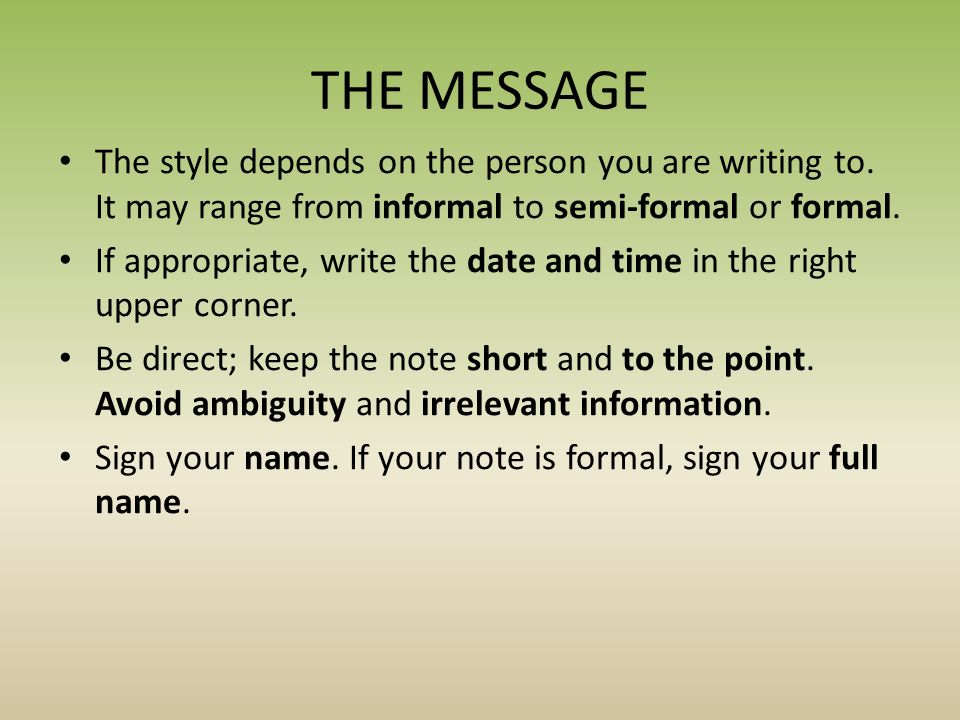 THE MESSAGE

• The style depends on the person you are writing to. It may range from informal to semi-formal or formal.

• If appropriate, write the date and time in the right upper corner.

• Be direct; keep the note short and to the point. Avoid ambiguity and irrelevant information.

• Sign your name. If your note is formal, sign your full name.